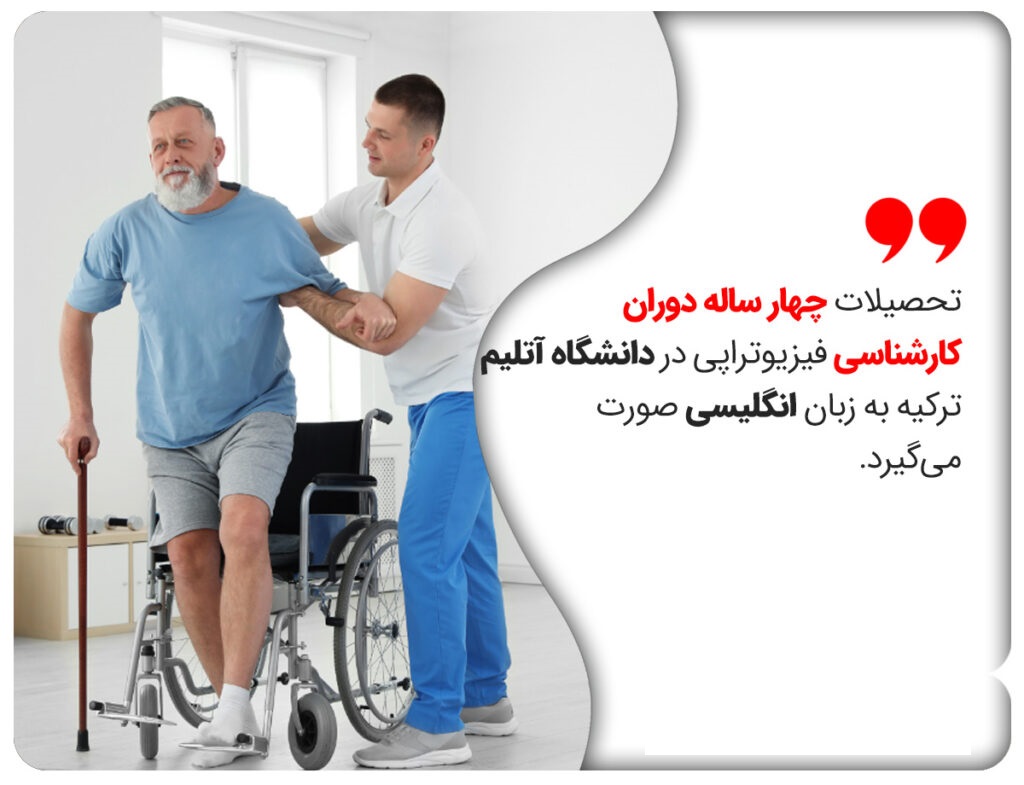 تحصیلات چهار ساله دوران کارشناسی فیزیوتراپی در دانشگاه آتلیم ترکیه به زبان انگلیسی صورت می‌گیرد.